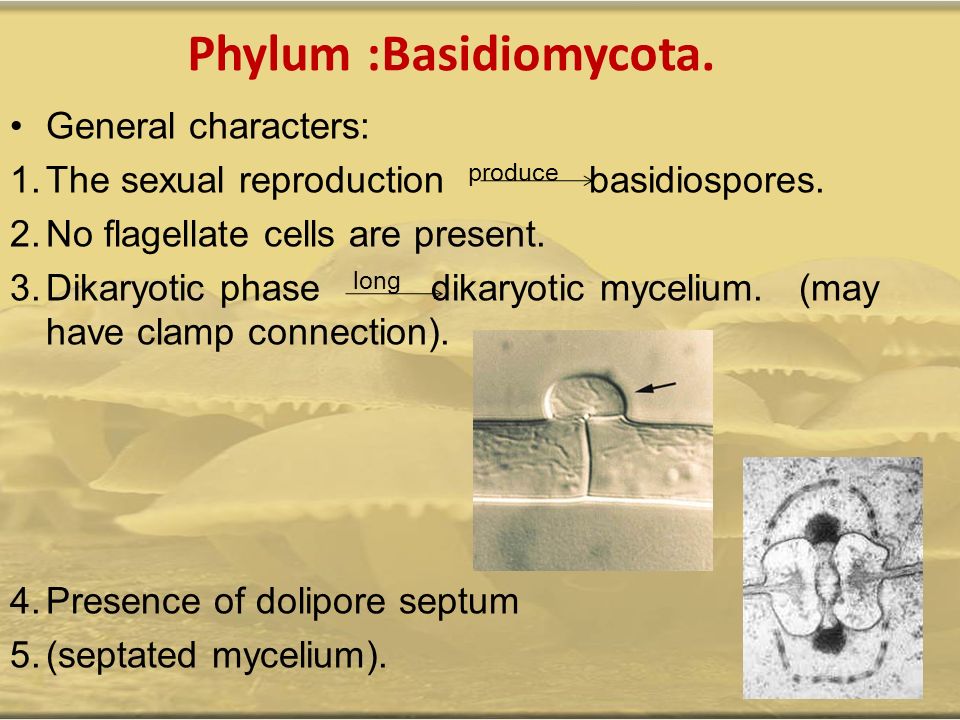 Phylum :Basidiomycota.

• General characters:

1. The sexual reproduction $\xrightarrow{\text{produce}}$ basidiospores.

2. No flagellate cells are present.

3. Dikaryotic phase $\xrightarrow{\text{long}}$ dikaryotic mycelium. (may have clamp connection).

4. Presence of dolipore septum

5. (septated mycelium).